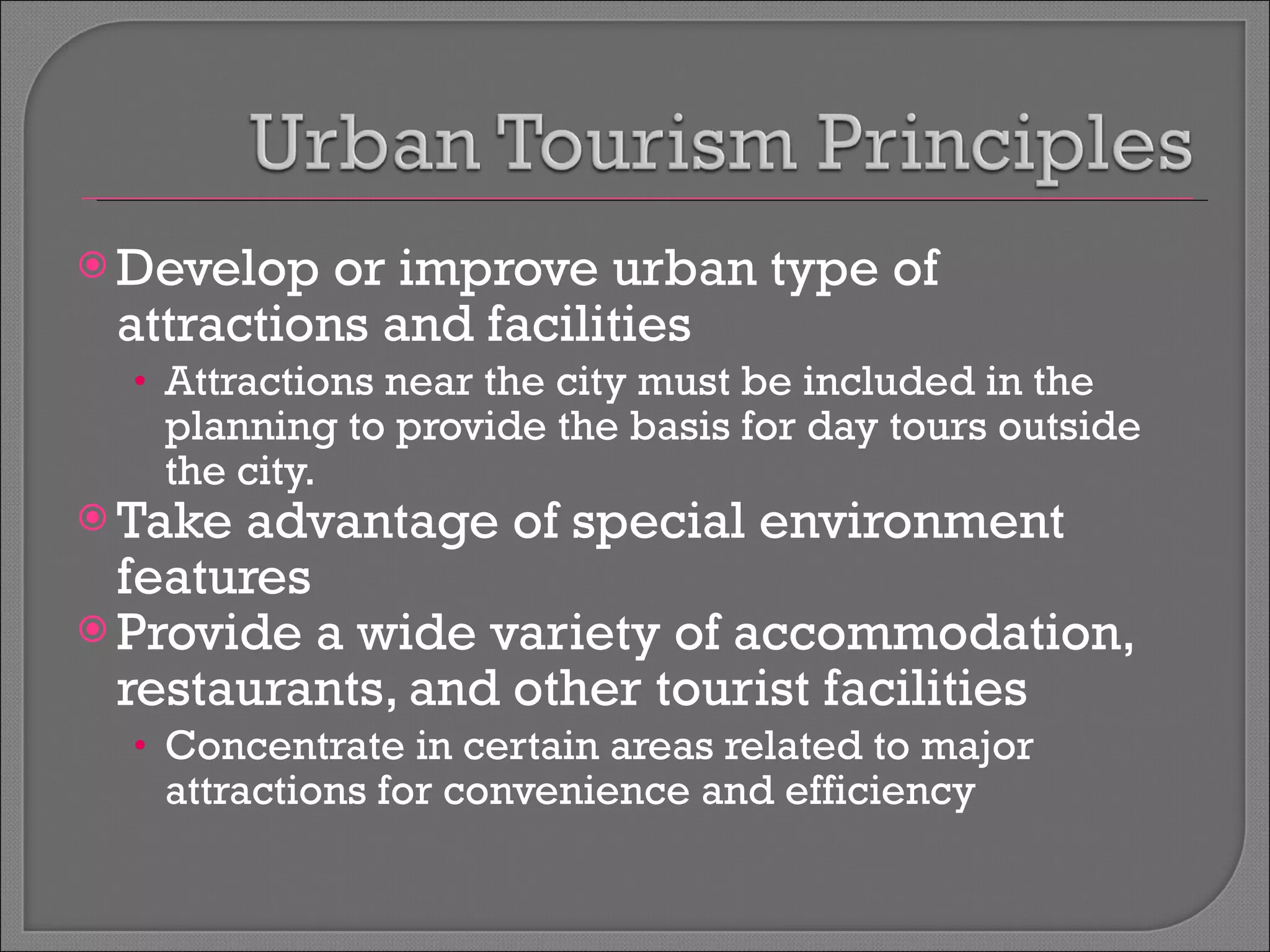 Urban Tourism Principles

Develop or improve urban type of attractions and facilities

• Attractions near the city must be included in the planning to provide the basis for day tours outside the city.

Take advantage of special environment features

Provide a wide variety of accommodation, restaurants, and other tourist facilities

• Concentrate in certain areas related to major attractions for convenience and efficiency